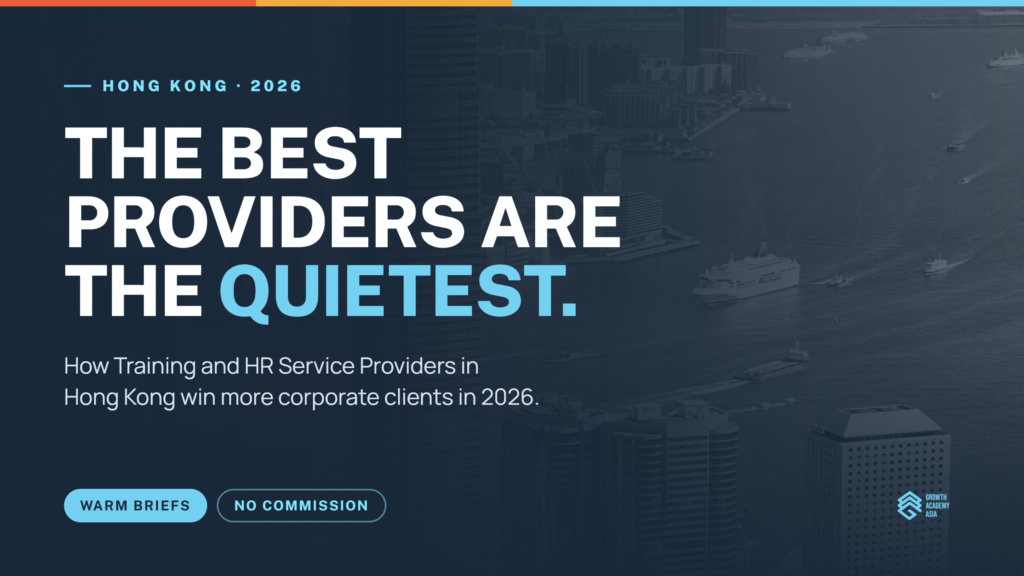 HONG KONG · 2026

THE BEST PROVIDERS ARE THE QUIETEST.

How Training and HR Service Providers in Hong Kong win more corporate clients in 2026.

WARM BRIEFS

NO COMMISSION

GROWTH ACADEMY ASIA